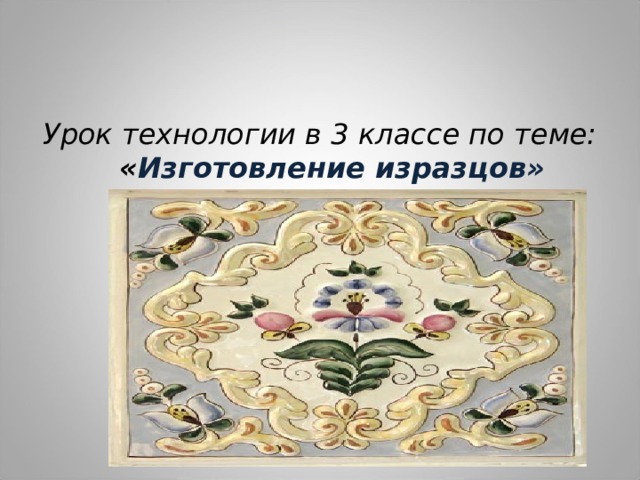 Урок технологии в 3 классе по теме: «Изготовление изразцов»